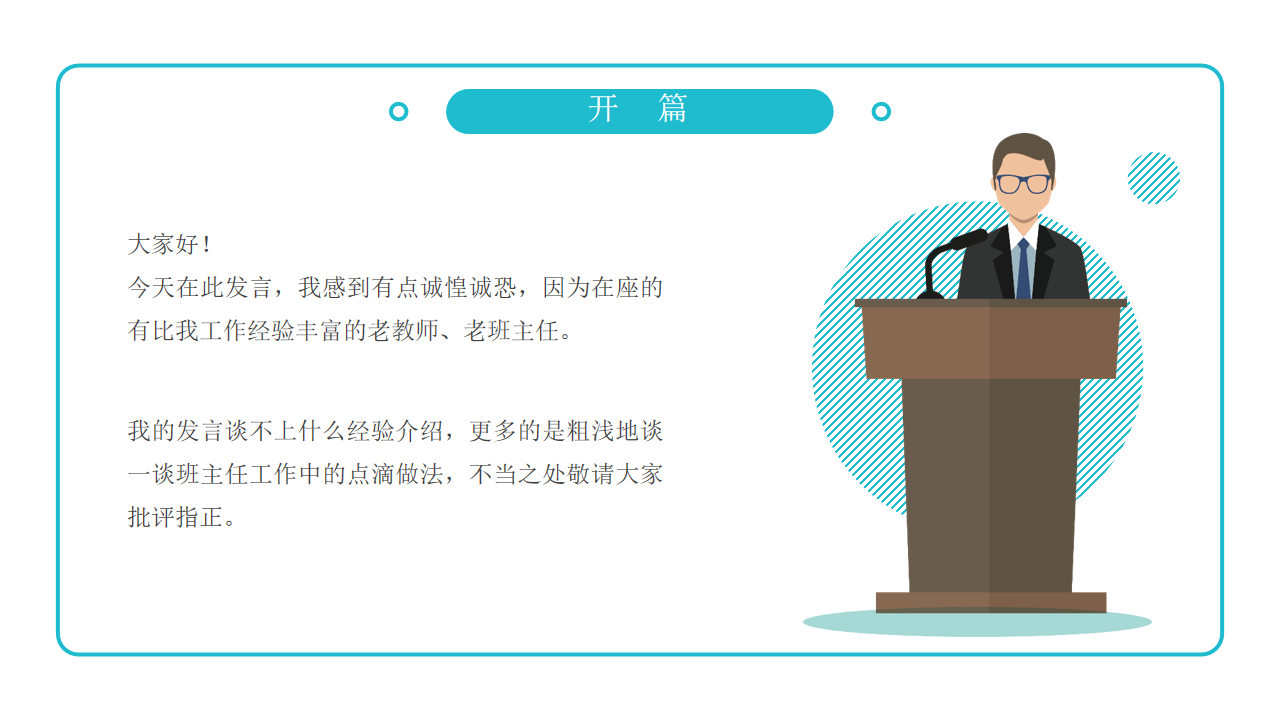 开　篇

大家好！
今天在此发言，我感到有点诚惶诚恐，因为在座的有比我工作经验丰富的老教师、老班主任。

我的发言谈不上什么经验介绍，更多的是粗浅地谈一谈班主任工作中的点滴做法，不当之处敬请大家批评指正。